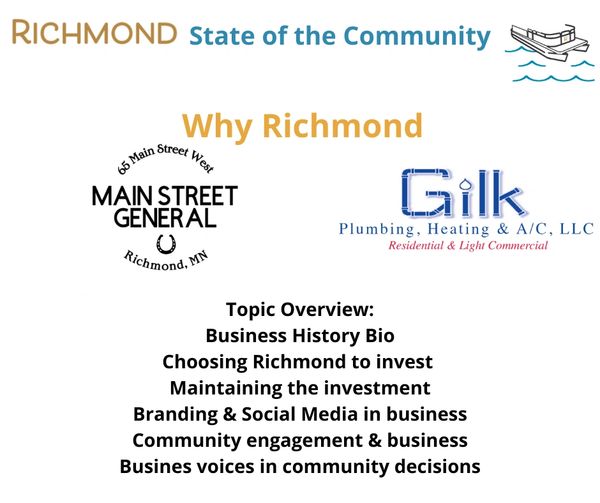 RICHMOND State of the Community

Why Richmond

65 Main Street West
MAIN STREET GENERAL
Richmond, MN

Gilk
Plumbing, Heating & A/C, LLC
Residential & Light Commercial

Topic Overview:
Business History Bio
Choosing Richmond to invest
Maintaining the investment
Branding & Social Media in business
Community engagement & business
Busines voices in community decisions